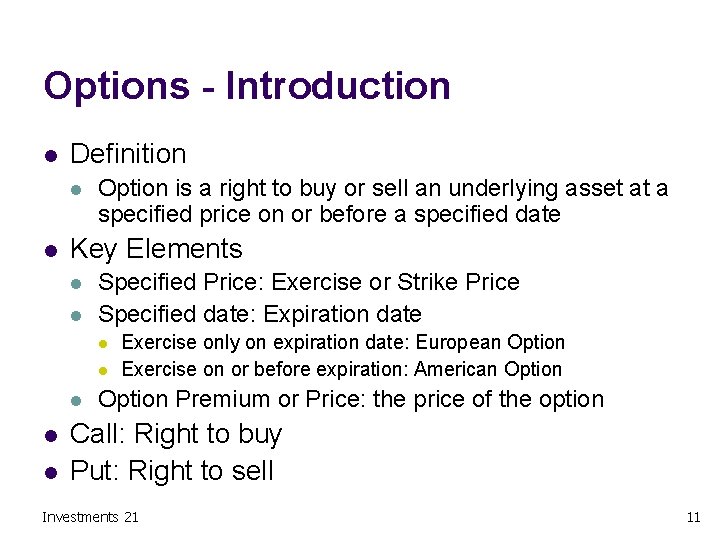 Options - Introduction

- Definition
  - Option is a right to buy or sell an underlying asset at a specified price on or before a specified date
- Key Elements
  - Specified Price: Exercise or Strike Price
  - Specified date: Expiration date
    - Exercise only on expiration date: European Option
    - Exercise on or before expiration: American Option
  - Option Premium or Price: the price of the option
- Call: Right to buy
- Put: Right to sell

Investments 21

11